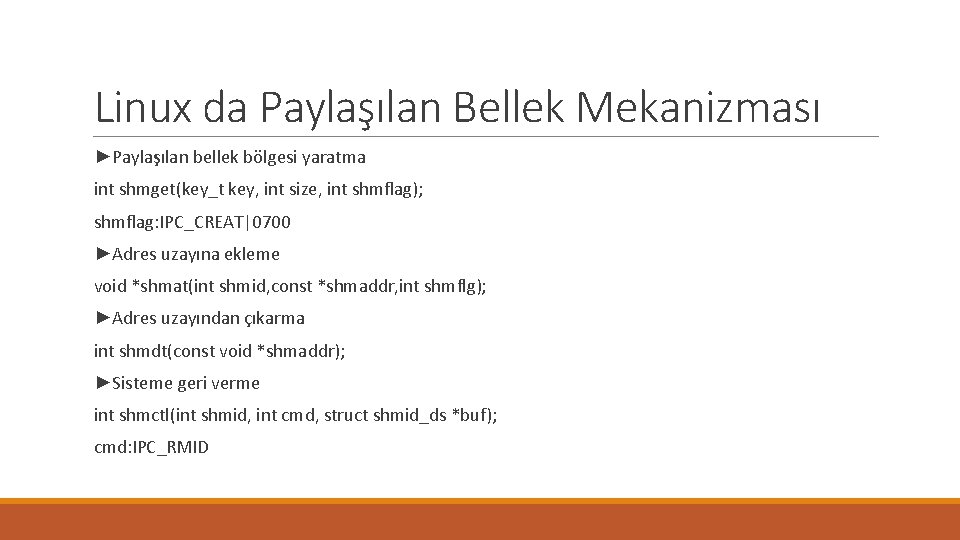 Linux da Paylaşılan Bellek Mekanizması

►Paylaşılan bellek bölgesi yaratma

int shmget(key_t key, int size, int shmflag);

shmflag:IPC_CREAT|0700

►Adres uzayına ekleme

void *shmat(int shmid,const *shmaddr,int shmflg);

►Adres uzayından çıkarma

int shmdt(const void *shmaddr);

►Sisteme geri verme

int shmctl(int shmid, int cmd, struct shmid_ds *buf);

cmd:IPC_RMID